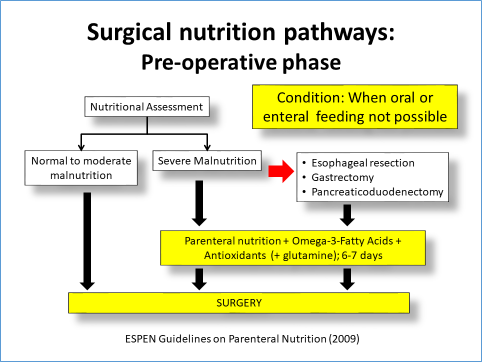 Surgical nutrition pathways:
Pre-operative phase

Condition: When oral or enteral feeding not possible

Nutritional Assessment

Normal to moderate malnutrition

Severe Malnutrition

• Esophageal resection
• Gastrectomy
• Pancreaticoduodenectomy

Parenteral nutrition + Omega-3-Fatty Acids + Antioxidants (+ glutamine); 6-7 days

SURGERY

ESPEN Guidelines on Parenteral Nutrition (2009)